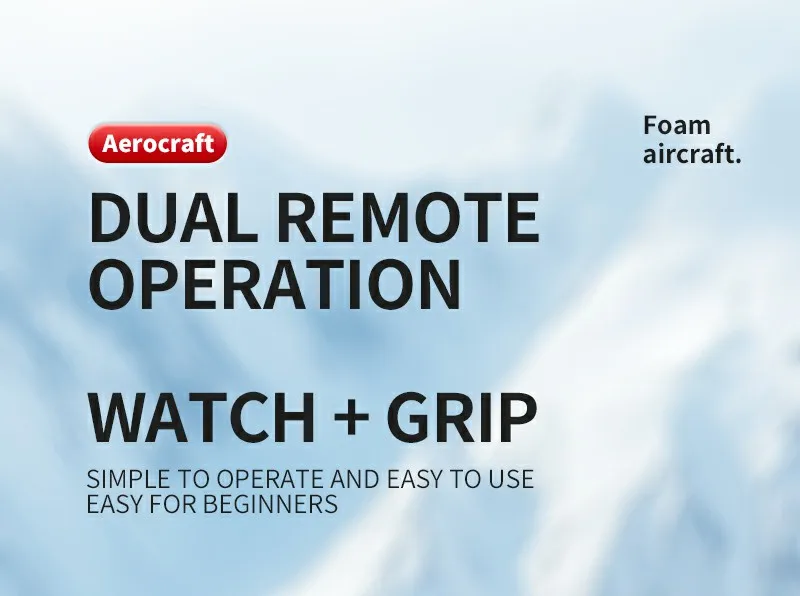 Aerocraft

Foam aircraft.

DUAL REMOTE OPERATION

WATCH + GRIP

SIMPLE TO OPERATE AND EASY TO USE
EASY FOR BEGINNERS